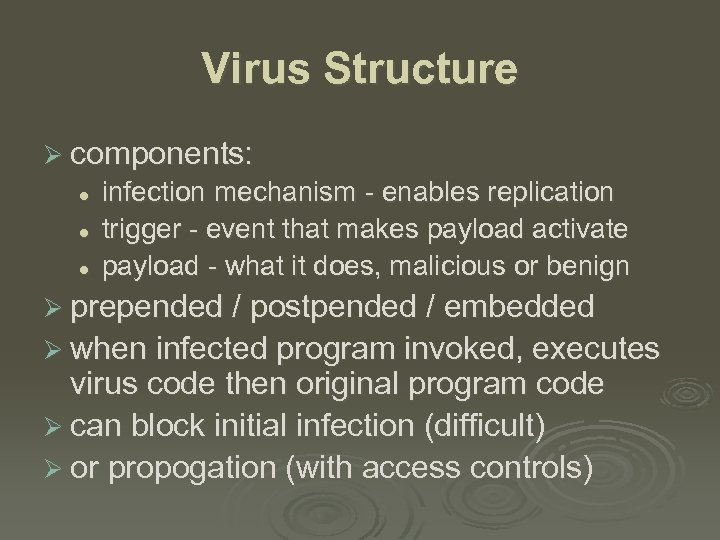 Virus Structure

➢ components:
- infection mechanism - enables replication
- trigger - event that makes payload activate
- payload - what it does, malicious or benign

➢ prepended / postpended / embedded
➢ when infected program invoked, executes virus code then original program code
➢ can block initial infection (difficult)
➢ or propogation (with access controls)